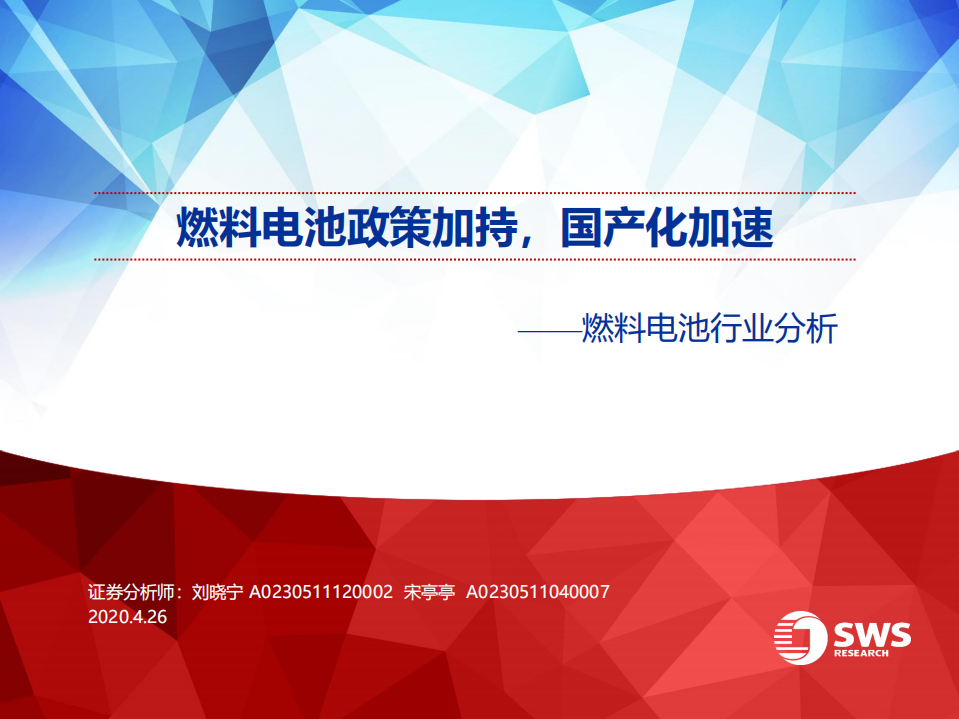 燃料电池政策加持，国产化加速

——燃料电池行业分析

证券分析师：刘晓宁 A0230511120002 宋亭亭 A0230511040007
2020.4.26

SWS
RESEARCH